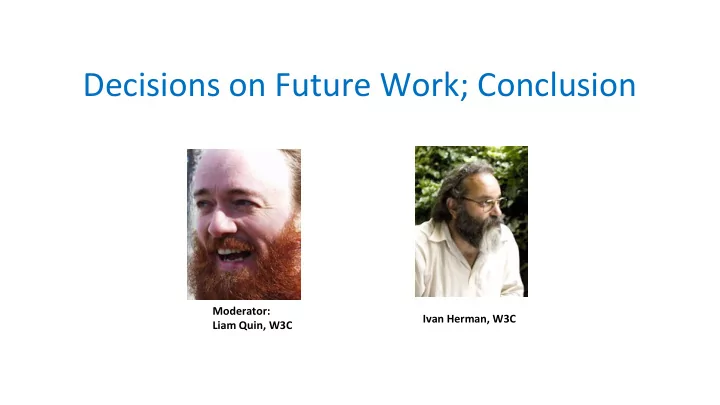 Decisions on Future Work; Conclusion

Moderator:
Liam Quin, W3C

Ivan Herman, W3C